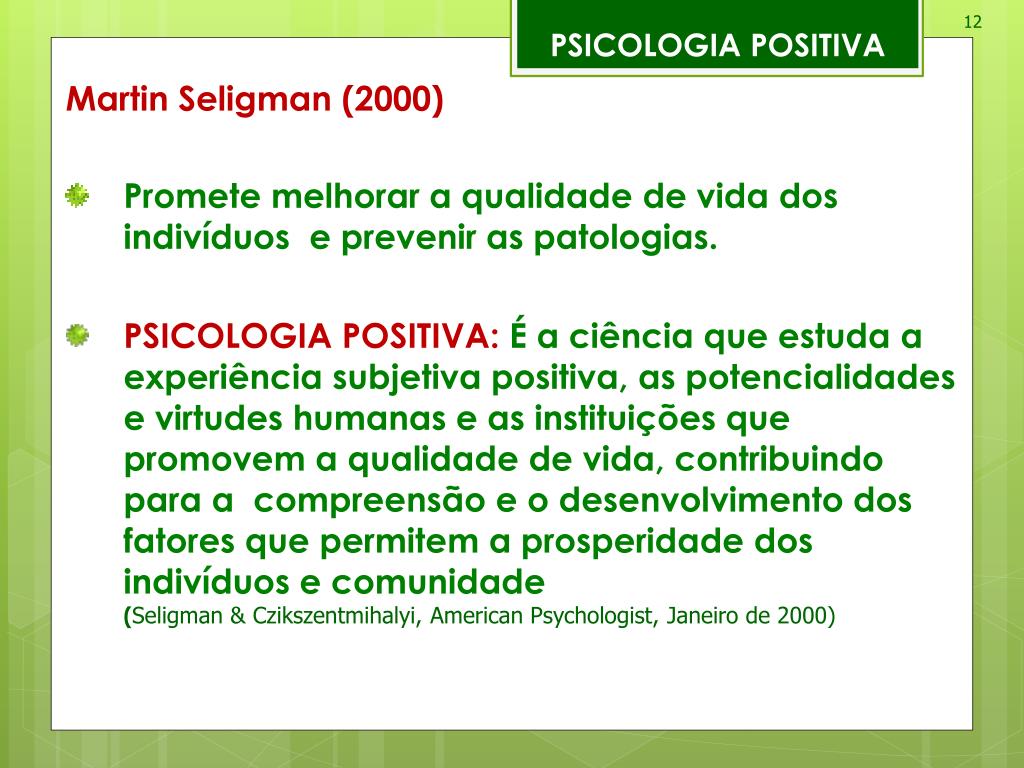 12

PSICOLOGIA POSITIVA

Martin Seligman (2000)

Promete melhorar a qualidade de vida dos indivíduos e prevenir as patologias.

PSICOLOGIA POSITIVA: É a ciência que estuda a experiência subjetiva positiva, as potencialidades e virtudes humanas e as instituições que promovem a qualidade de vida, contribuindo para a compreensão e o desenvolvimento dos fatores que permitem a prosperidade dos indivíduos e comunidade
(Seligman & Czikszentmihalyi, American Psychologist, Janeiro de 2000)